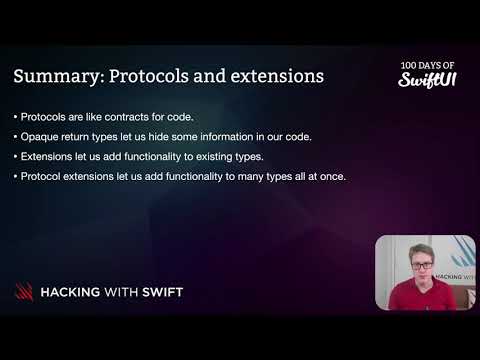 Summary: Protocols and extensions

100 DAYS OF
SwiftUI

• Protocols are like contracts for code.

• Opaque return types let us hide some information in our code.

• Extensions let us add functionality to existing types.

• Protocol extensions let us add functionality to many types all at once.

HACKING WITH SWIFT

HACKING WI